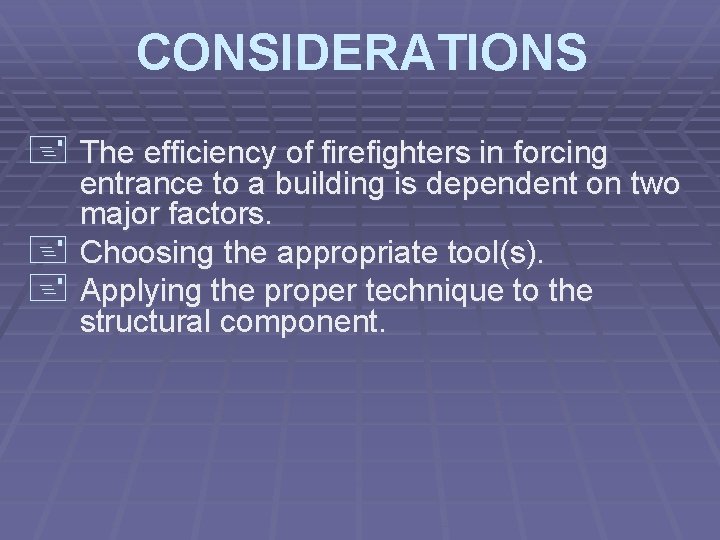 CONSIDERATIONS

The efficiency of firefighters in forcing entrance to a building is dependent on two major factors.

Choosing the appropriate tool(s).

Applying the proper technique to the structural component.